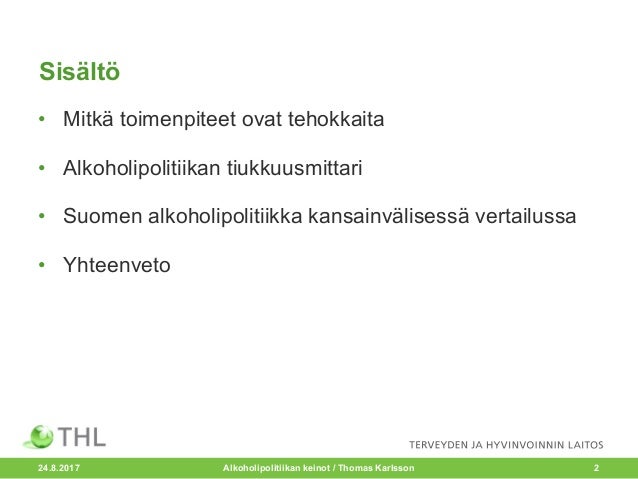 Sisältö

• Mitkä toimenpiteet ovat tehokkaita

• Alkoholipolitiikan tiukkuusmittari

• Suomen alkoholipolitiikka kansainvälisessä vertailussa

• Yhteenveto

THL

TERVEYDEN JA HYVINVOINNIN LAITOS

24.8.2017 Alkoholipolitiikan keinot / Thomas Karlsson 2